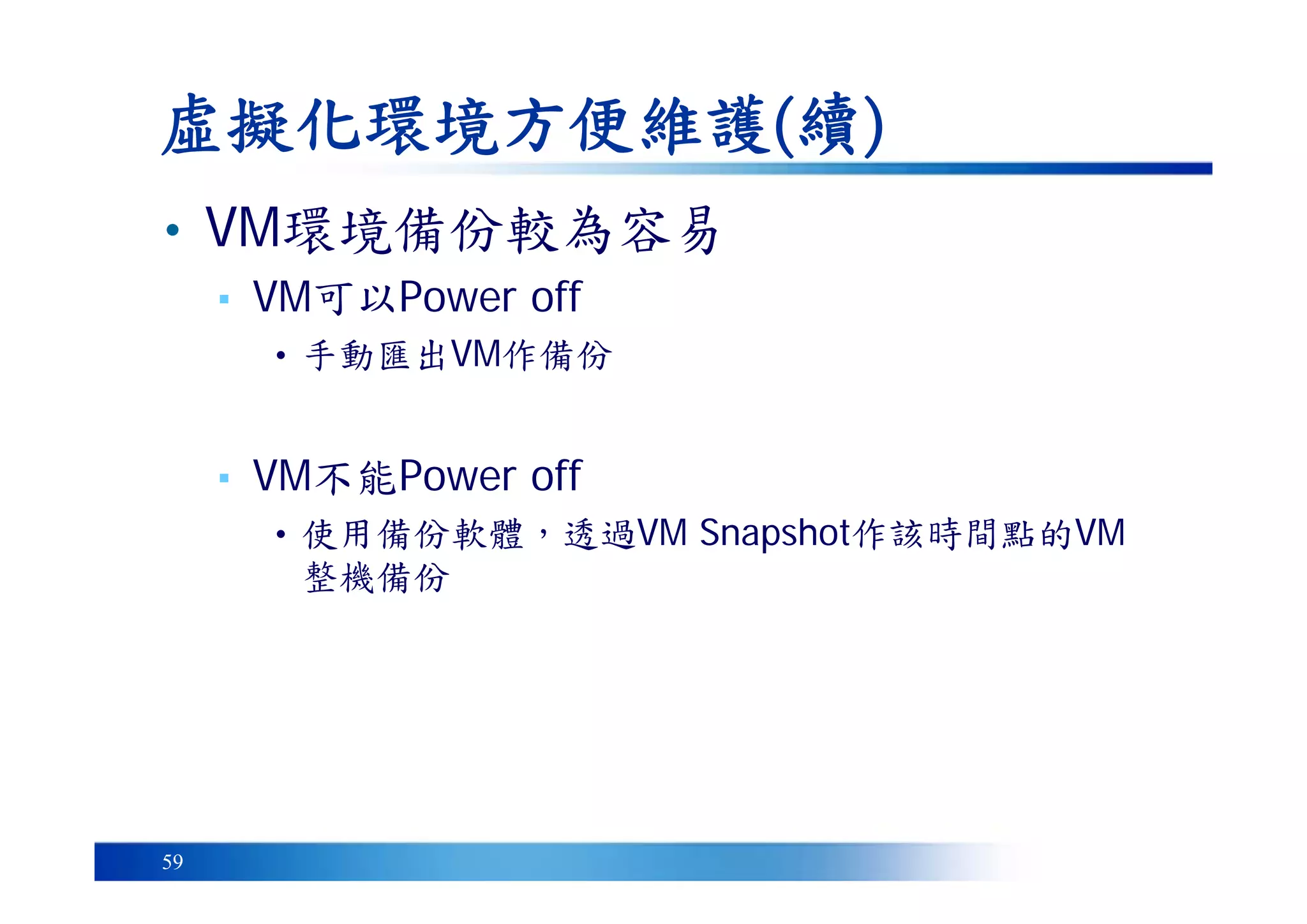 虛擬化環境方便維護(續)

• VM環境備份較為容易

▪ VM可以Power off

• 手動匯出VM作備份

▪ VM不能Power off

• 使用備份軟體，透過VM Snapshot作該時間點的VM整機備份

59